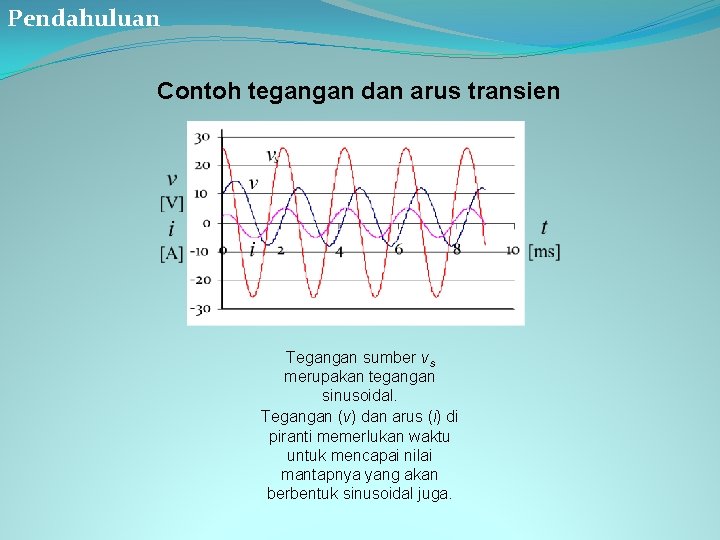 Pendahuluan

Contoh tegangan dan arus transien

30
20
10
0
-10
-20
-30
$v$
[V]
$i$
[A]
$v_s$
$v$
$i$
0
2
4
6
8
10
$t$
[ms]

Tegangan sumber $v_s$ merupakan tegangan sinusoidal.
Tegangan ($v$) dan arus ($i$) di piranti memerlukan waktu untuk mencapai nilai mantapnya yang akan berbentuk sinusoidal juga.